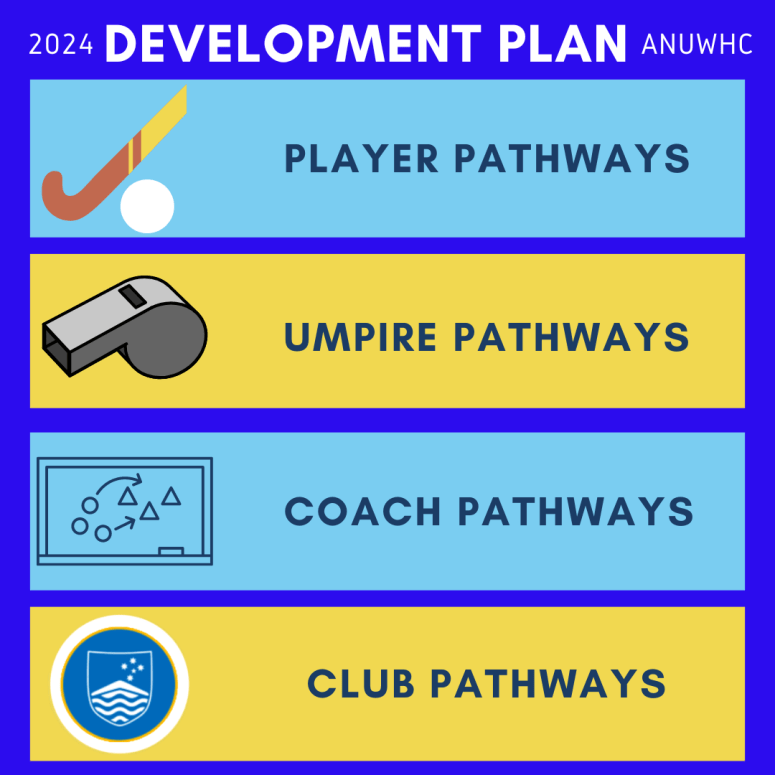 2024 DEVELOPMENT PLAN ANUWHC

PLAYER PATHWAYS

UMPIRE PATHWAYS

COACH PATHWAYS

CLUB PATHWAYS